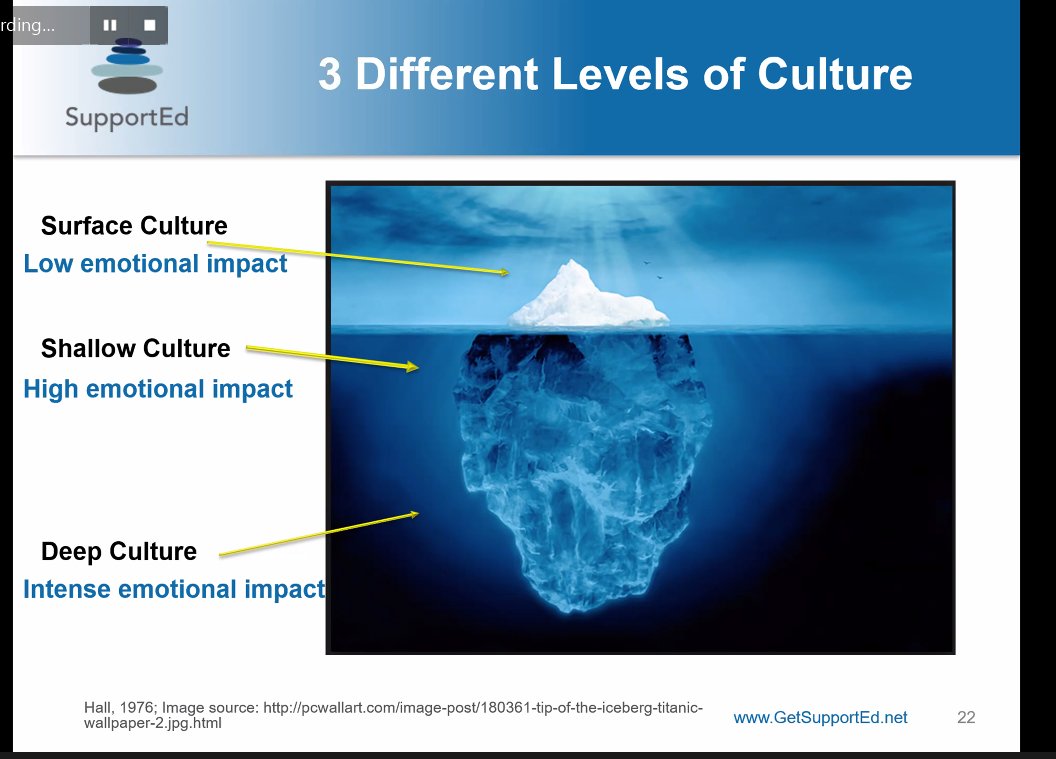 rding...

SupportEd

3 Different Levels of Culture

Surface Culture
Low emotional impact

Shallow Culture
High emotional impact

Deep Culture
Intense emotional impact

Hall, 1976; Image source: http://pcwallart.com/image-post/180361-tip-of-the-iceberg-titanic-wallpaper-2.jpg.html

www.GetSupportEd.net

22